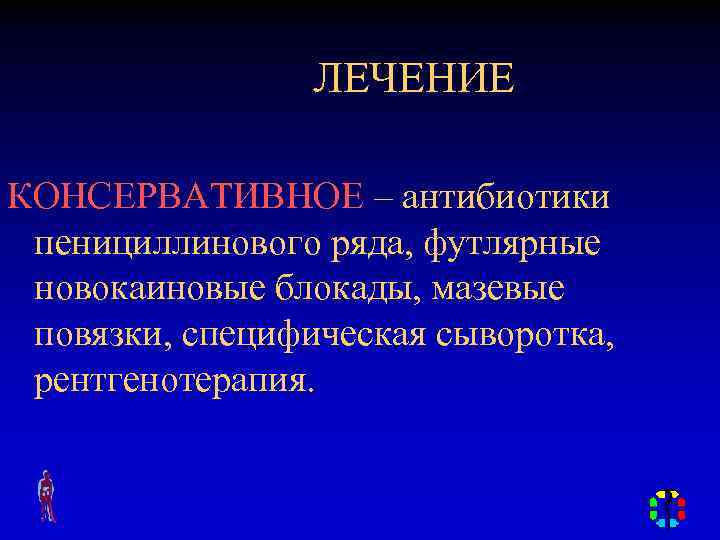 ЛЕЧЕНИЕ

КОНСЕРВАТИВНОЕ – антибиотики пенициллинового ряда, футлярные новокаиновые блокады, мазевые повязки, специфическая сыворотка, рентгенотерапия.